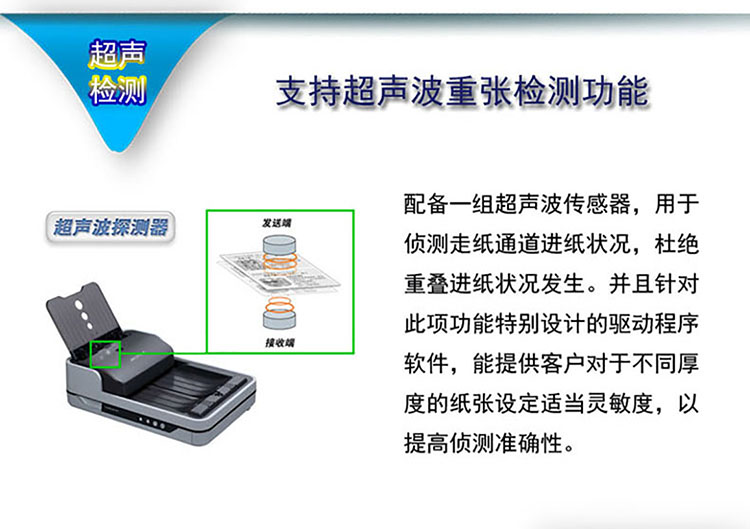 超声检测

支持超声波重张检测功能

超声波探测器

发送端

接收端

配备一组超声波传感器，用于侦测走纸通道进纸状况，杜绝重叠进纸状况发生。并且针对此项功能特别设计的驱动程序软件，能提供客户对于不同厚度的纸张设定适当灵敏度，以提高侦测准确性。